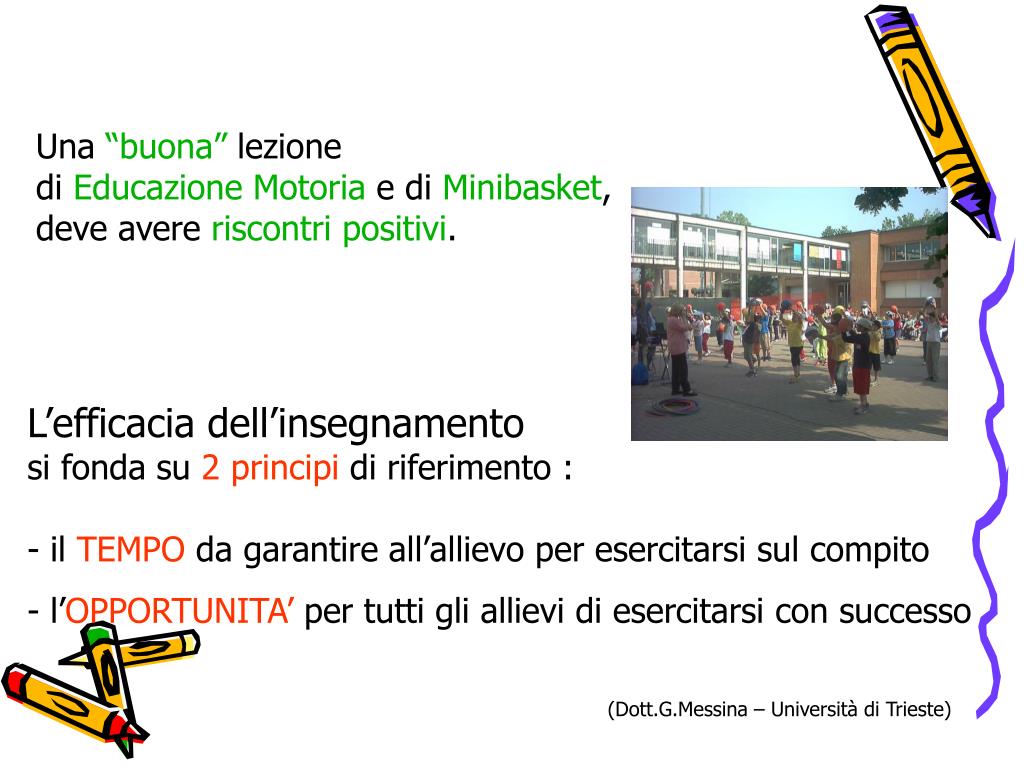 Una “buona” lezione
di Educazione Motoria e di Minibasket,
deve avere riscontri positivi.

L’efficacia dell’insegnamento
si fonda su 2 principi di riferimento :

- il TEMPO da garantire all’allievo per esercitarsi sul compito

- l’OPPORTUNITA’ per tutti gli allievi di esercitarsi con successo

(Dott.G.Messina – Università di Trieste)